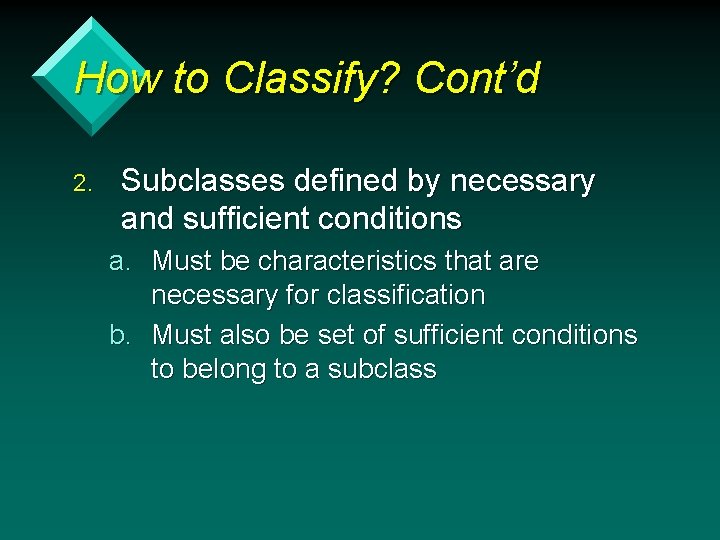 How to Classify? Cont’d

2. Subclasses defined by necessary and sufficient conditions

a. Must be characteristics that are necessary for classification

b. Must also be set of sufficient conditions to belong to a subclass